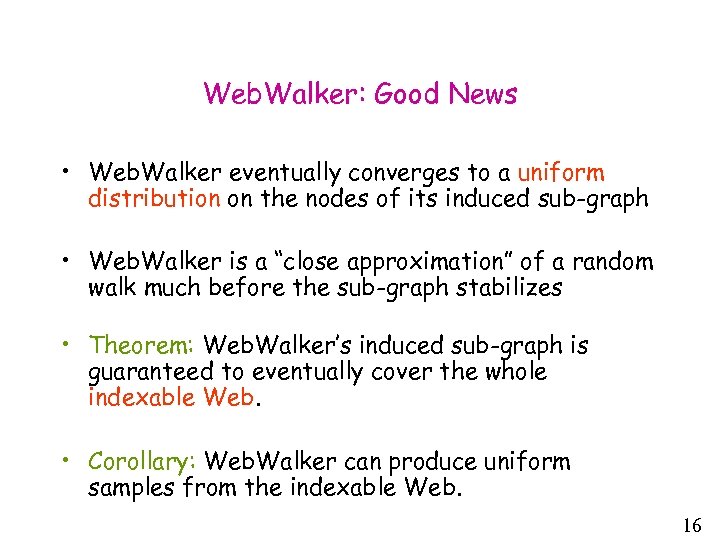 WebWalker: Good News

• WebWalker eventually converges to a uniform distribution on the nodes of its induced sub-graph

• WebWalker is a “close approximation” of a random walk much before the sub-graph stabilizes

• Theorem: WebWalker’s induced sub-graph is guaranteed to eventually cover the whole indexable Web.

• Corollary: WebWalker can produce uniform samples from the indexable Web.

16